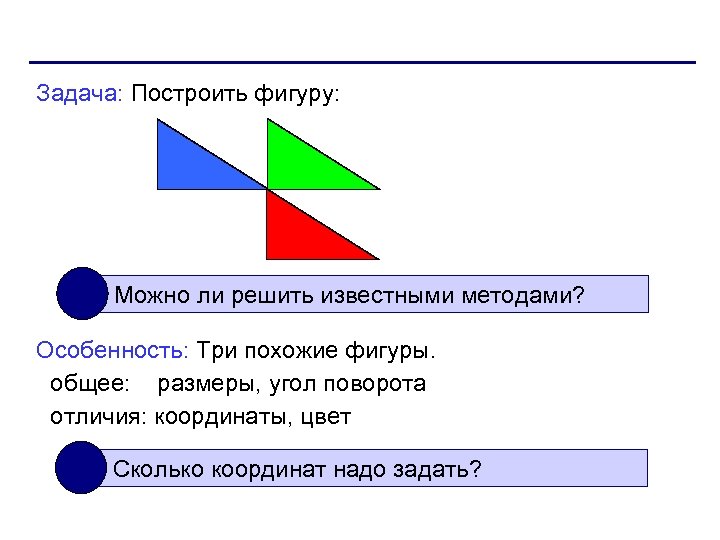 Задача: Построить фигуру:

Можно ли решить известными методами?

Особенность: Три похожие фигуры.

общее: размеры, угол поворота

отличия: координаты, цвет

Сколько координат надо задать?